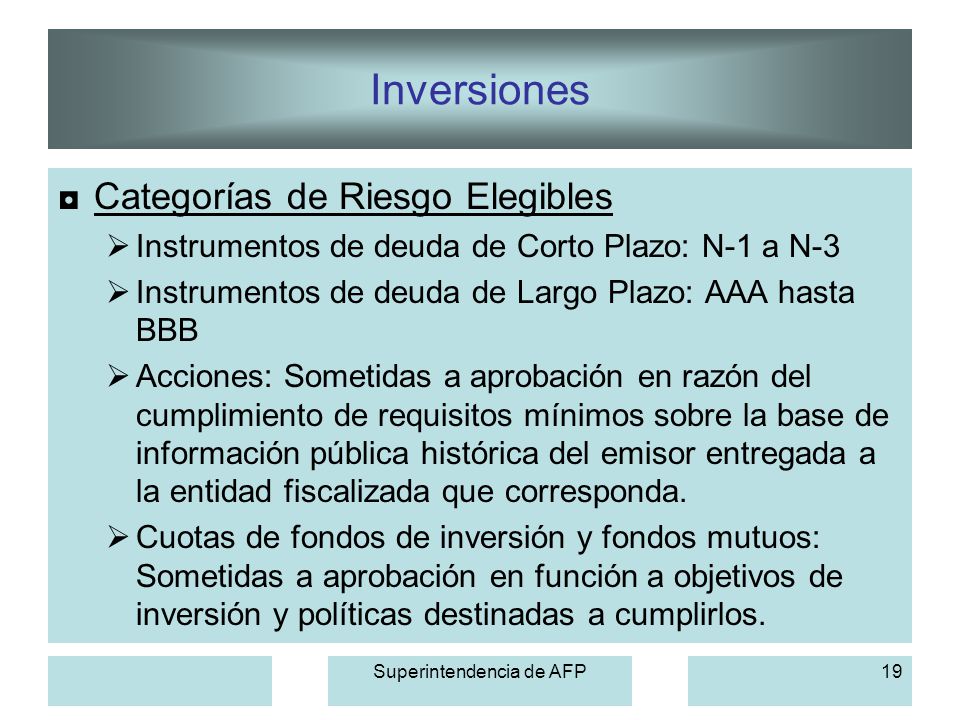 Inversiones

◘ Categorías de Riesgo Elegibles

➢ Instrumentos de deuda de Corto Plazo: N-1 a N-3

➢ Instrumentos de deuda de Largo Plazo: AAA hasta BBB

➢ Acciones: Sometidas a aprobación en razón del cumplimiento de requisitos mínimos sobre la base de información pública histórica del emisor entregada a la entidad fiscalizada que corresponda.

➢ Cuotas de fondos de inversión y fondos mutuos: Sometidas a aprobación en función a objetivos de inversión y políticas destinadas a cumplirlos.

Superintendencia de AFP

19